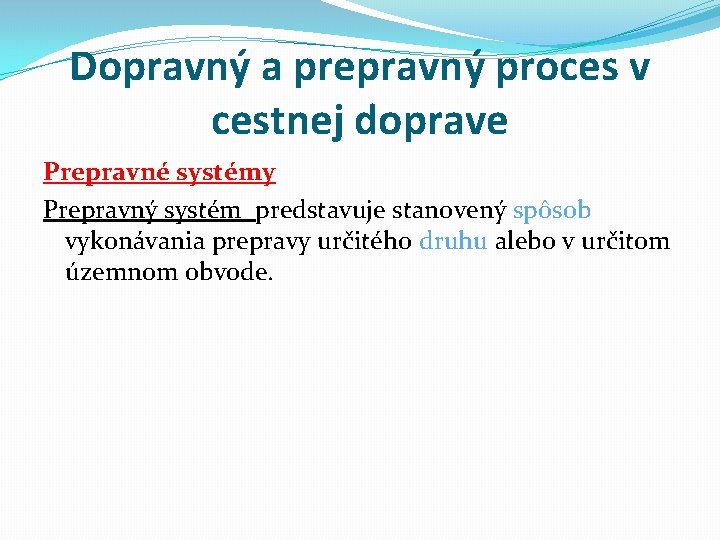 Dopravný a prepravný proces v cestnej doprave

Prepravné systémy

Prepravný systém predstavuje stanovený spôsob vykonávania prepravy určitého druhu alebo v určitom územnom obvode.